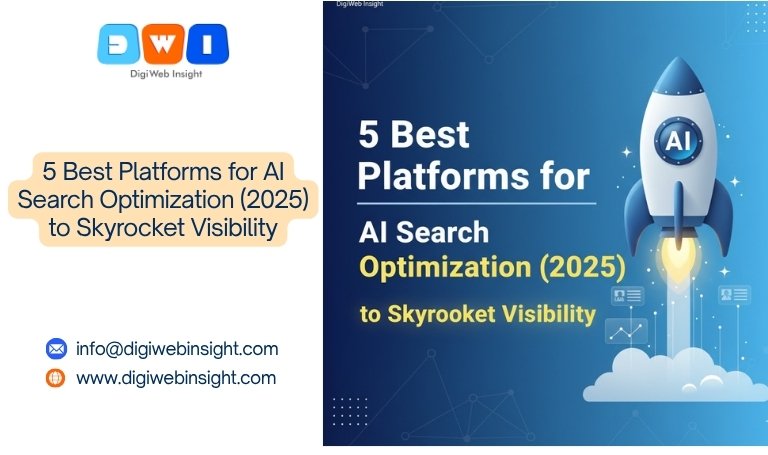 DWI
DigiWeb Insight

5 Best Platforms for AI Search Optimization (2025) to Skyrocket Visibility

info@digiwebinsight.com
www.digiwebinsight.com

DigiWeb Insight

5 Best Platforms for

AI Search Optimization (2025)

to Skyrooket Visibility

AI